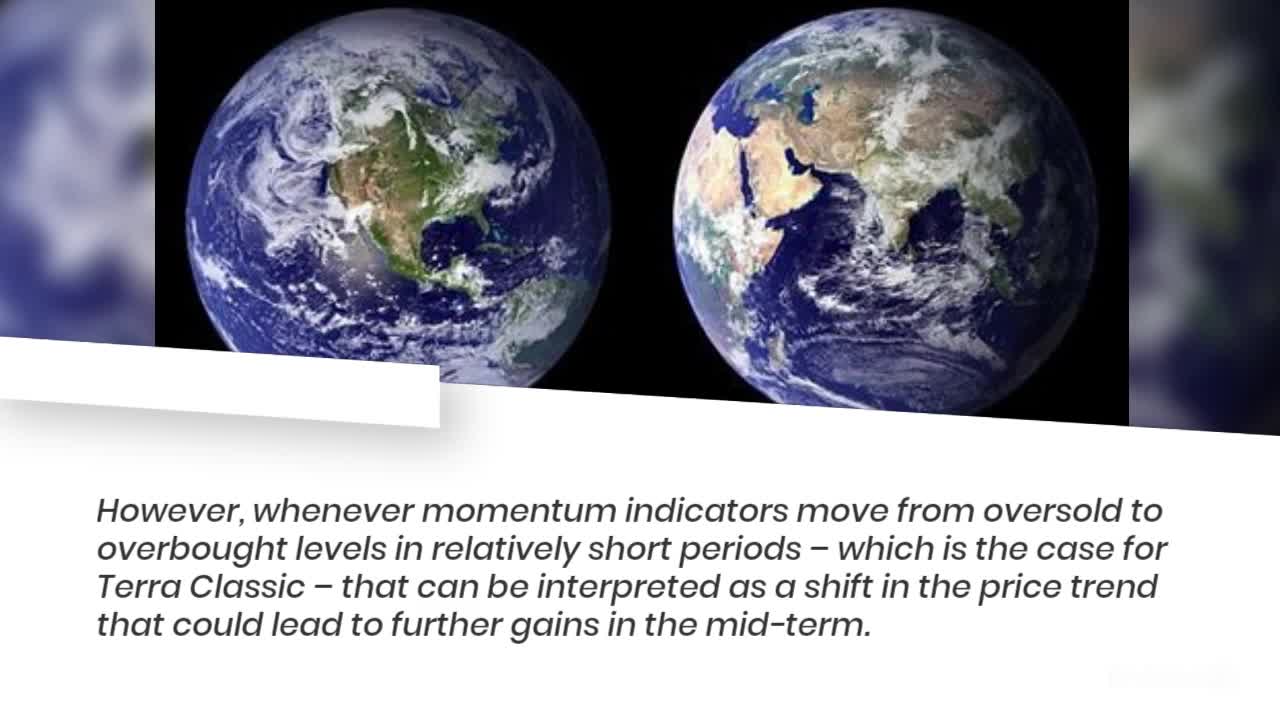 However, whenever momentum indicators move from oversold to overbought levels in relatively short periods – which is the case for Terra Classic – that can be interpreted as a shift in the price trend that could lead to further gains in the mid-term.